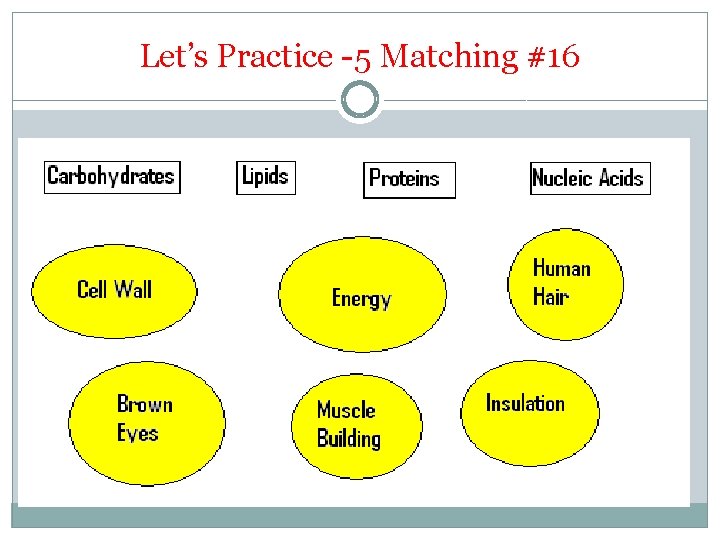 Let's Practice -5 Matching #16

Carbohydrates

Lipids

Proteins

Nucleic Acids

Cell Wall

Energy

Human Hair

Brown Eyes

Muscle Building

Insulation